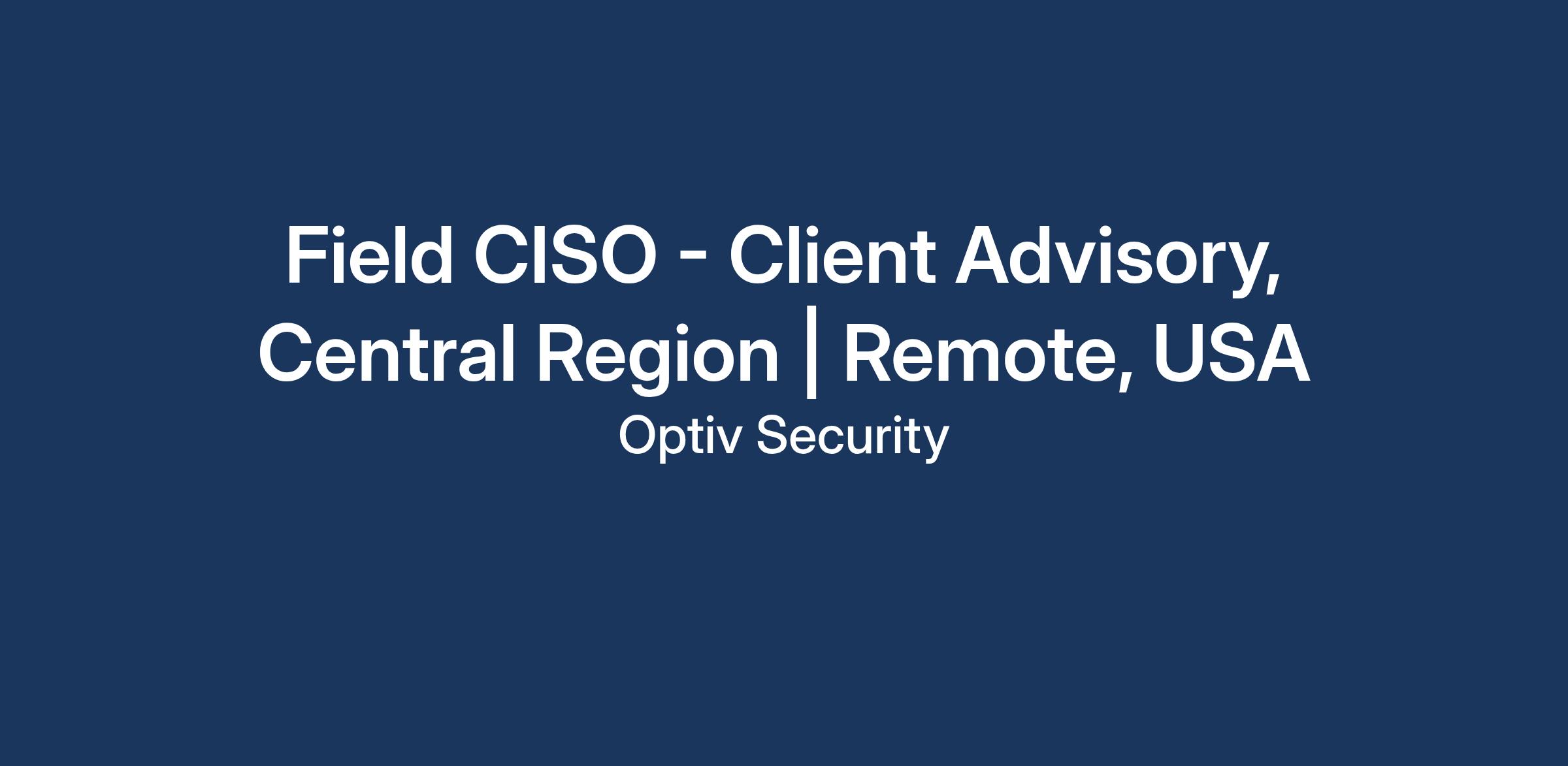 Field CISO - Client Advisory, Central Region | Remote, USA

Optiv Security